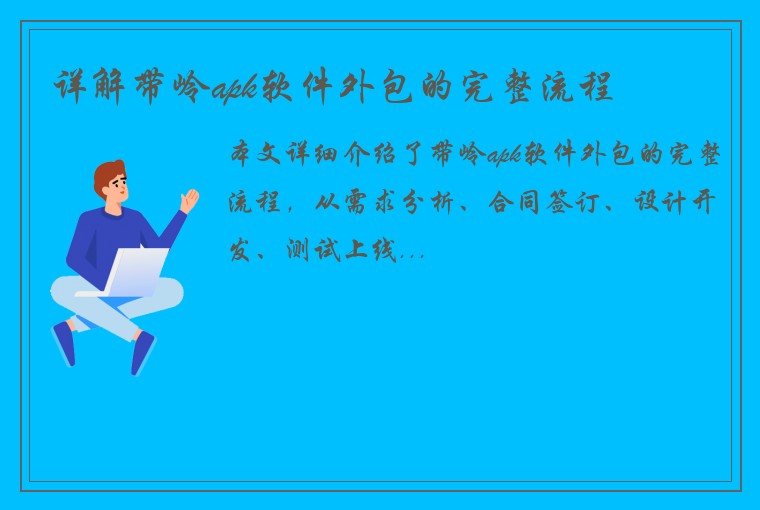 详解带岭apk软件外包的完整流程

本文详细介绍了带岭apk软件外包的完整流程，从需求分析、合同签订、设计开发、测试上线...